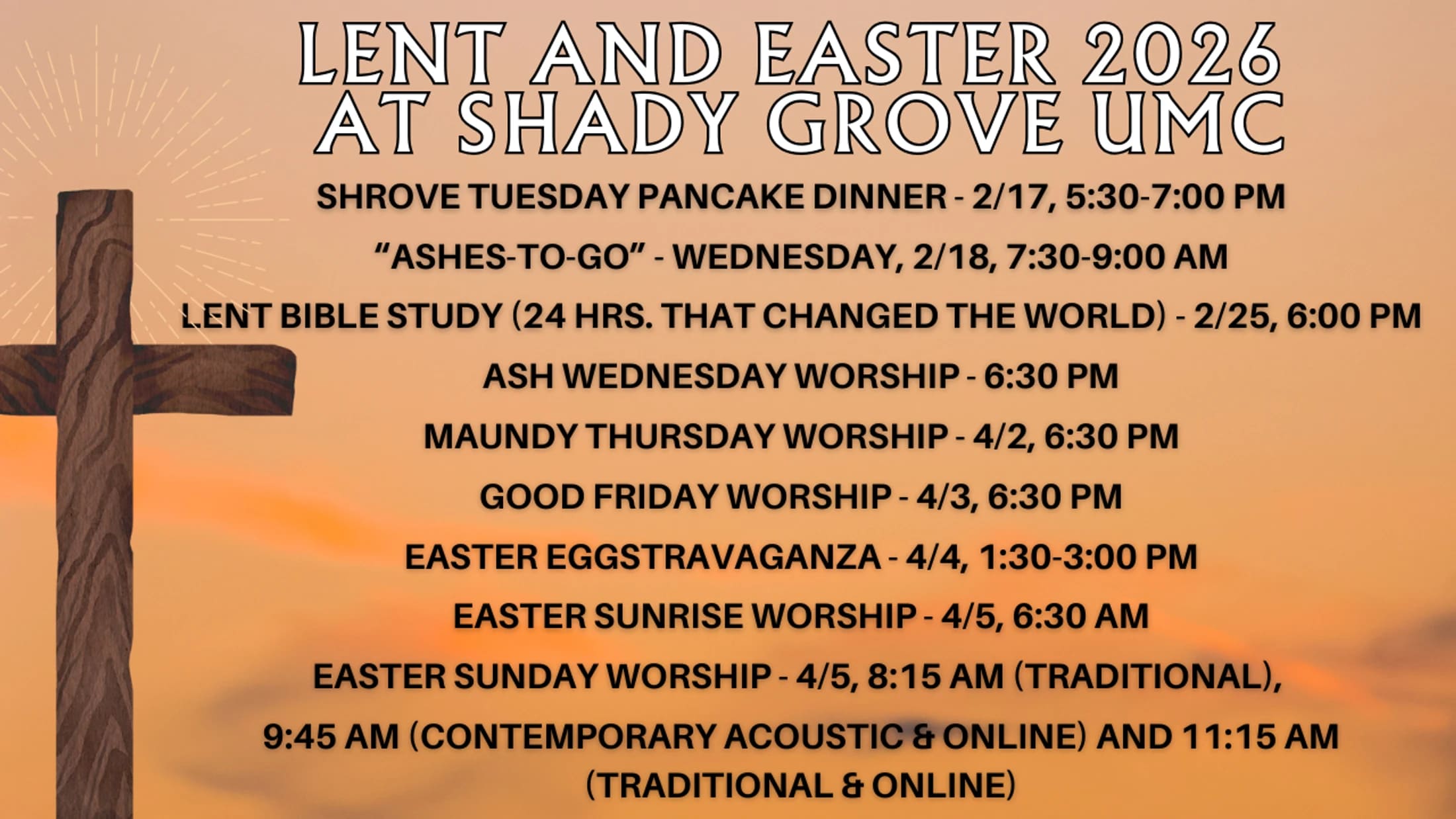 LENT AND EASTER 2026
AT SHADY GROVE UMC

SHROVE TUESDAY PANCAKE DINNER - 2/17, 5:30-7:00 PM

“ASHES-TO-GO” - WEDNESDAY, 2/18, 7:30-9:00 AM

LENT BIBLE STUDY (24 HRS. THAT CHANGED THE WORLD) - 2/25, 6:00 PM

ASH WEDNESDAY WORSHIP - 6:30 PM

MAUNDY THURSDAY WORSHIP - 4/2, 6:30 PM

GOOD FRIDAY WORSHIP - 4/3, 6:30 PM

EASTER EGGSTRAVAGANZA - 4/4, 1:30-3:00 PM

EASTER SUNRISE WORSHIP - 4/5, 6:30 AM

EASTER SUNDAY WORSHIP - 4/5, 8:15 AM (TRADITIONAL),

9:45 AM (CONTEMPORARY ACOUSTIC & ONLINE) AND 11:15 AM (TRADITIONAL & ONLINE)